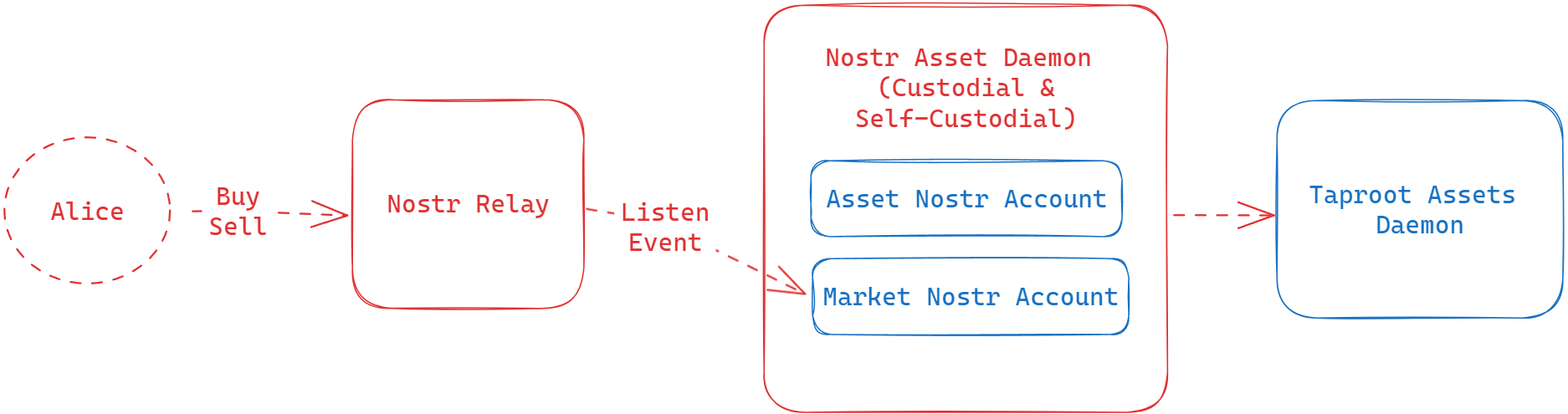 Alice

Buy
Sell

Nostr Relay

Listen
Event

Nostr Asset Daemon
(Custodial &
Self-Custodial)

Asset Nostr Account

Market Nostr Account

Taproot Assets
Daemon